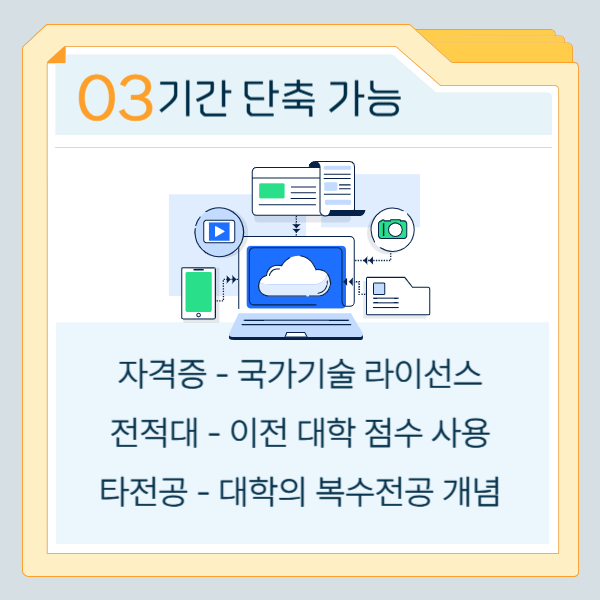 03 기간 단축 가능

자격증 - 국가기술 라이선스

전적대 - 이전 대학 점수 사용

타전공 - 대학의 복수전공 개념